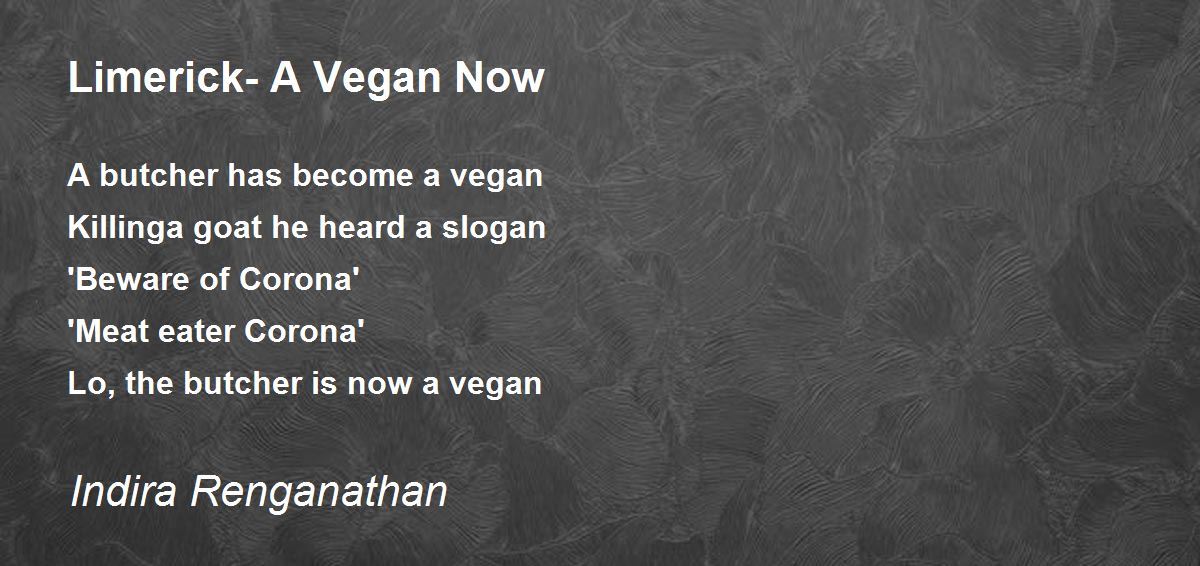 Limerick- A Vegan Now

A butcher has become a vegan
Killinga goat he heard a slogan
'Beware of Corona'
'Meat eater Corona'
Lo, the butcher is now a vegan

Indira Renganathan